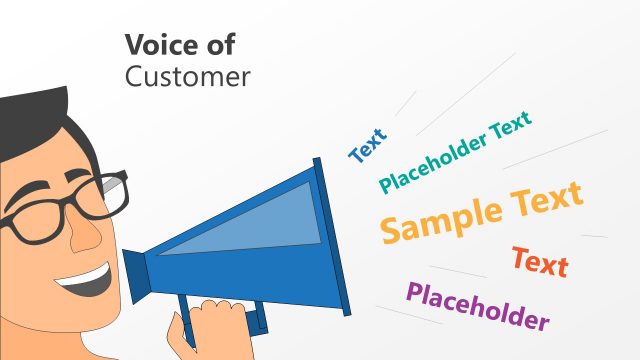 Voice of
Customer

Text
Placeholder Text
Sample Text
Text
Placeholder